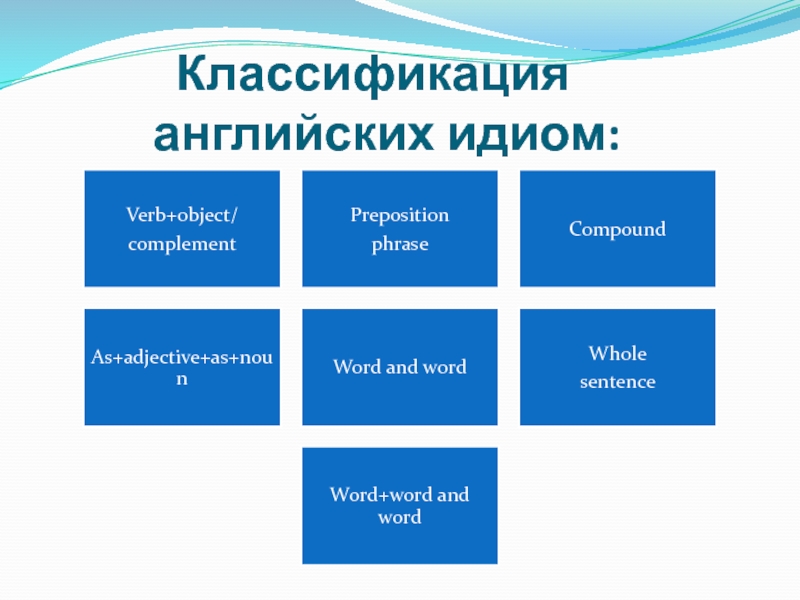 Классификация английских идиом:

Verb+object/ complement

Preposition phrase

Compound

As+adjective+as+noun

Word and word

Whole sentence

Word+word and word